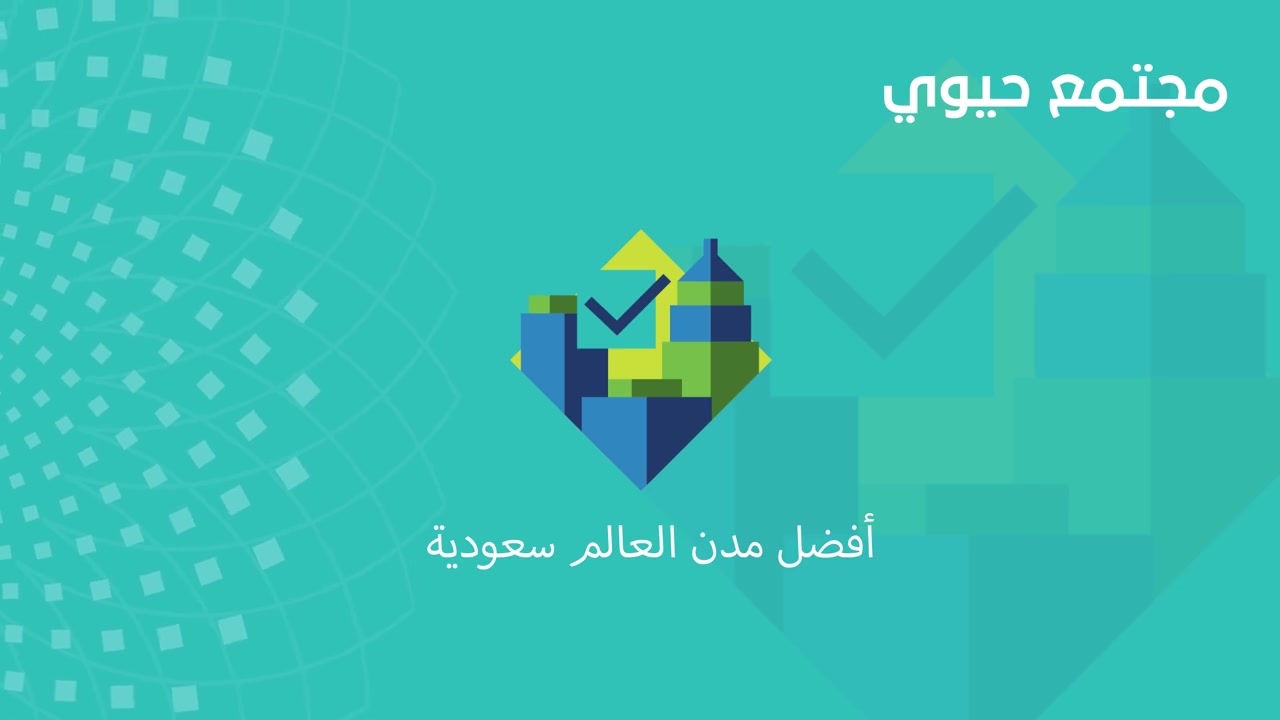 مجتمع حيوي

أفضل مدن العالم سعودية